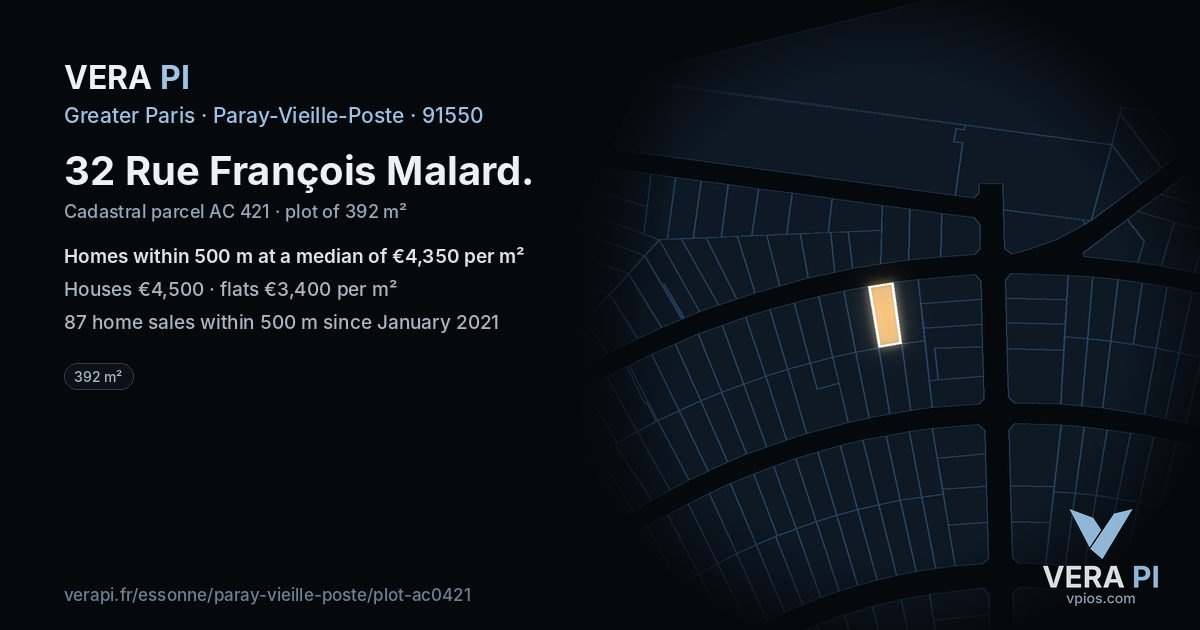 VERA PI

Greater Paris · Paray-Vieille-Poste · 91550

32 Rue François Malard.

Cadastral parcel AC 421 · plot of 392 m²

Homes within 500 m at a median of €4,350 per m²

Houses €4,500 · flats €3,400 per m²

87 home sales within 500 m since January 2021

392 m²

verapi.fr/essonne/paray-vieille-poste/plot-ac0421

VERA PI
vpios.com